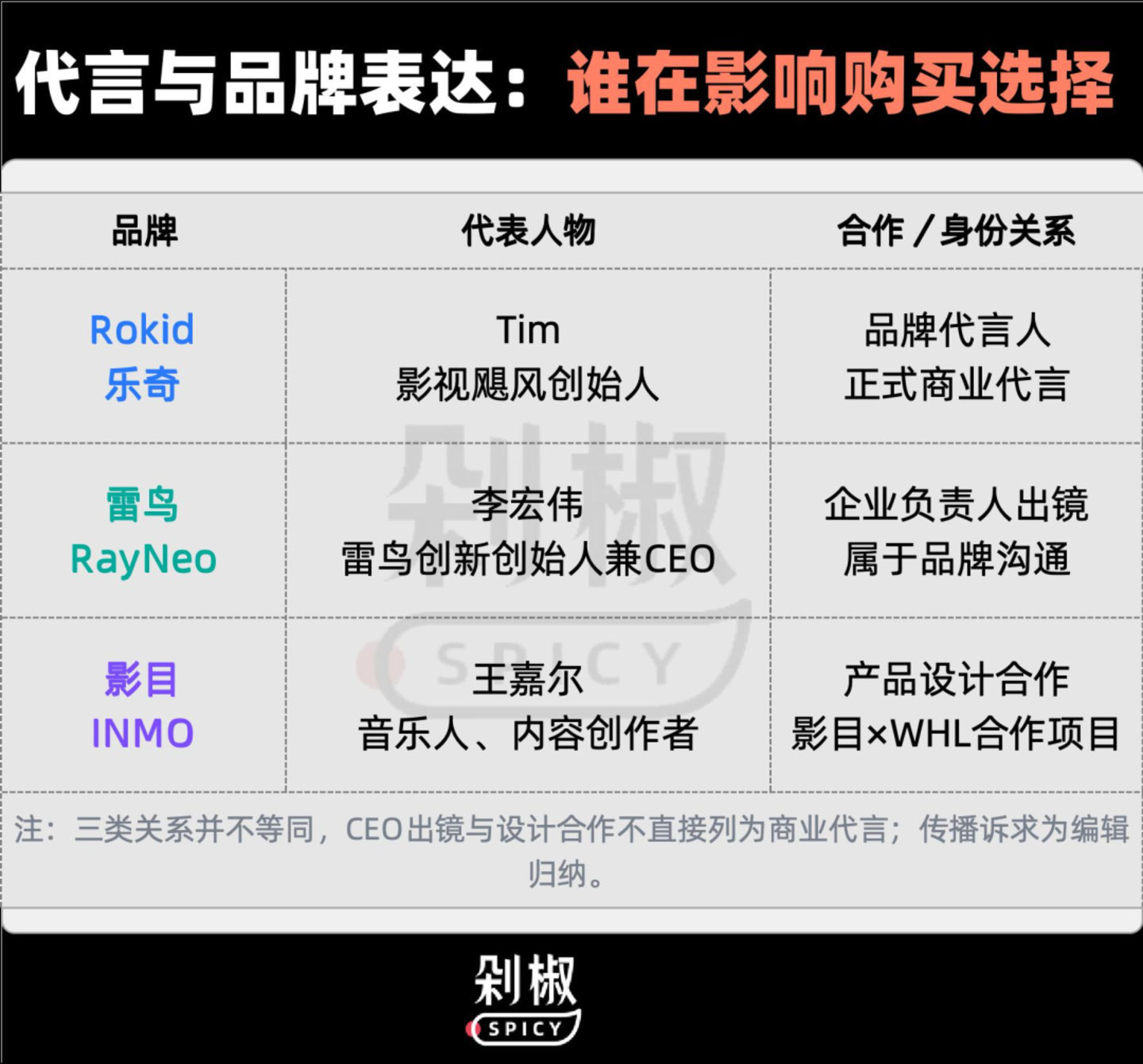 代言与品牌表达：谁在影响购买选择

| 品牌 | 代表人物 | 合作 / 身份关系 |
|---|---|---|
| Rokid 乐奇 | Tim 影视飓风创始人 | 品牌代言人 正式商业代言 |
| 雷鸟 RayNeo | 李宏伟 雷鸟创新创始人兼CEO | 企业负责人出镜 属于品牌沟通 |
| 影目 INMO | 王嘉尔 音乐人、内容创作者 | 产品设计合作 影目×WHL合作项目 |

注：三类关系并不等同，CEO出镜与设计合作不直接列为商业代言；传播诉求为编辑归纳。

剁椒 SPICY

剁椒 SPICY